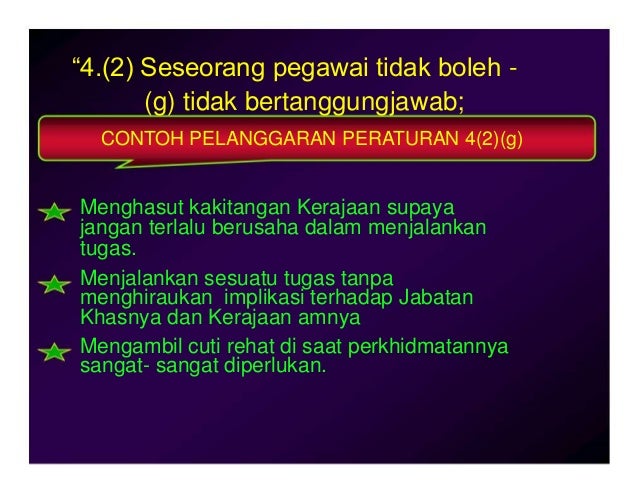 “4.(2) Seseorang pegawai tidak boleh -
(g) tidak bertanggungjawab;

CONTOH PELANGGARAN PERATURAN 4(2)(g)

Menghasut kakitangan Kerajaan supaya jangan terlalu berusaha dalam menjalankan tugas.

Menjalankan sesuatu tugas tanpa menghiraukan implikasi terhadap Jabatan Khasnya dan Kerajaan amnya

Mengambil cuti rehat di saat perkhidmatannya sangat- sangat diperlukan.